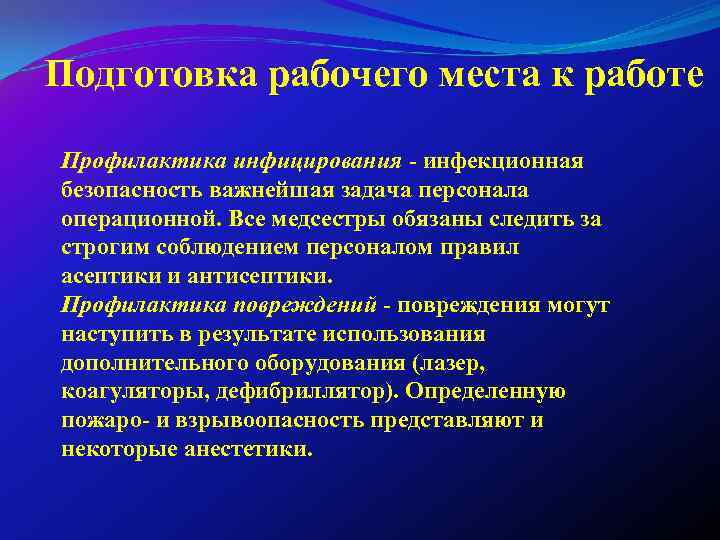 Подготовка рабочего места к работе

Профилактика инфицирования - инфекционная безопасность важнейшая задача персонала операционной. Все медсестры обязаны следить за строгим соблюдением персоналом правил асептики и антисептики.
Профилактика повреждений - повреждения могут наступить в результате использования дополнительного оборудования (лазер, коагуляторы, дефибриллятор). Определенную пожаро- и взрывоопасность представляют и некоторые анестетики.